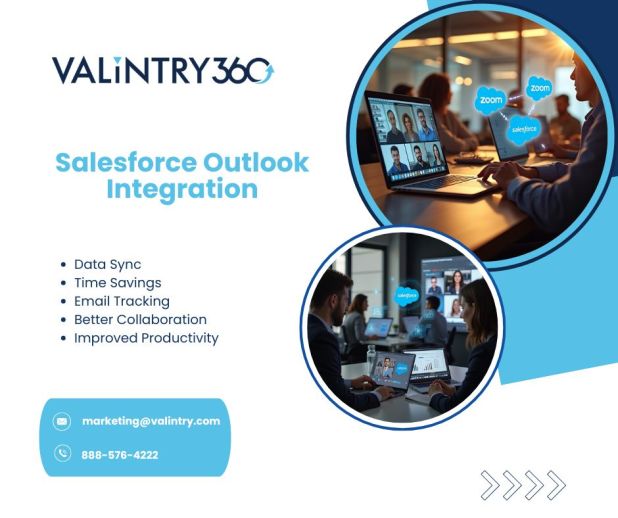 VALiNTRY360

Salesforce Outlook Integration

zoom

zoom

salesforce

salesforce

- Data Sync
- Time Savings
- Email Tracking
- Better Collaboration
- Improved Productivity

marketing@valintry.com

888-576-4222